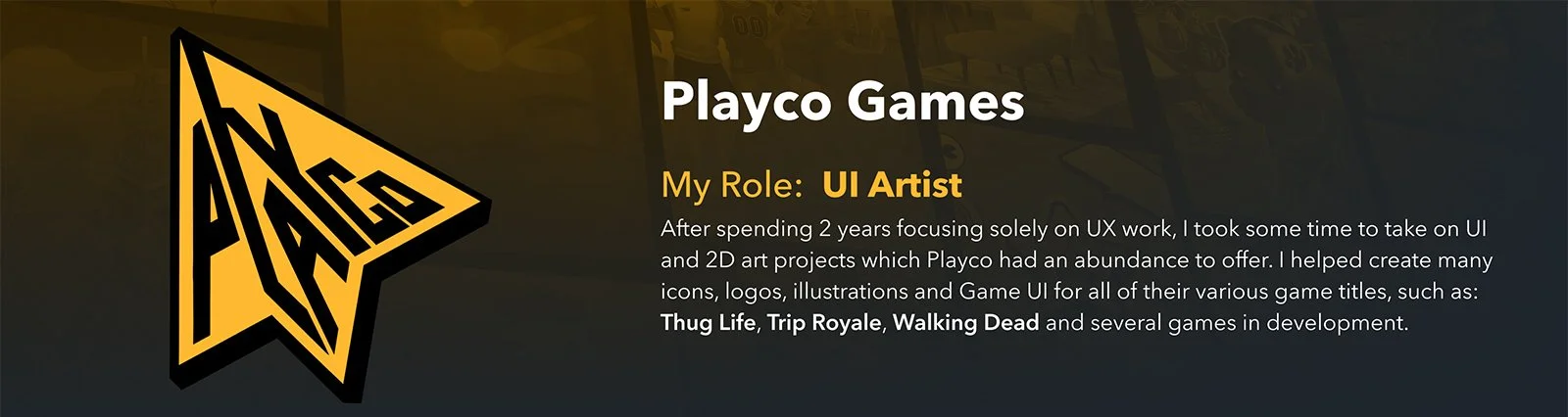 PLAYCO

Playco Games

My Role: UI Artist

After spending 2 years focusing solely on UX work, I took some time to take on UI and 2D art projects which Playco had an abundance to offer. I helped create many icons, logos, illustrations and Game UI for all of their various game titles, such as: Thug Life, Trip Royale, Walking Dead and several games in development.